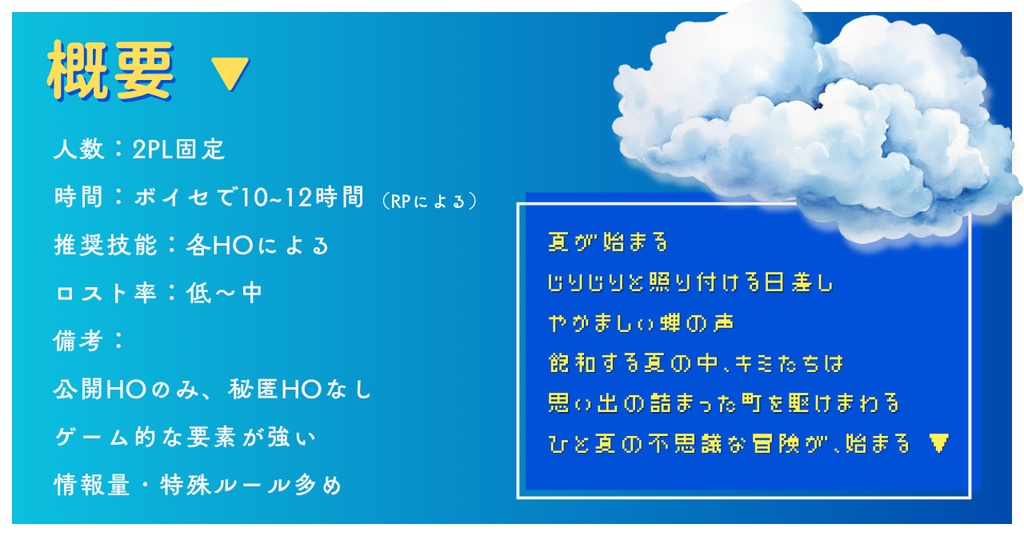 概要 ▼

人数：2PL固定

時間：ボイセで10~12時間（RPによる）

推奨技能：各HOによる

ロスト率：低～中

備考：

公開HOのみ、秘匿HOなし

ゲーム的な要素が強い

情報量・特殊ルール多め

夏が始まる
じりじりと照り付ける日差し
やかましい蝉の声
飽和する夏の中、キミたちは
思い出の詰まった町を駆けまわる
ひと夏の不思議な冒険が、始まる ▼